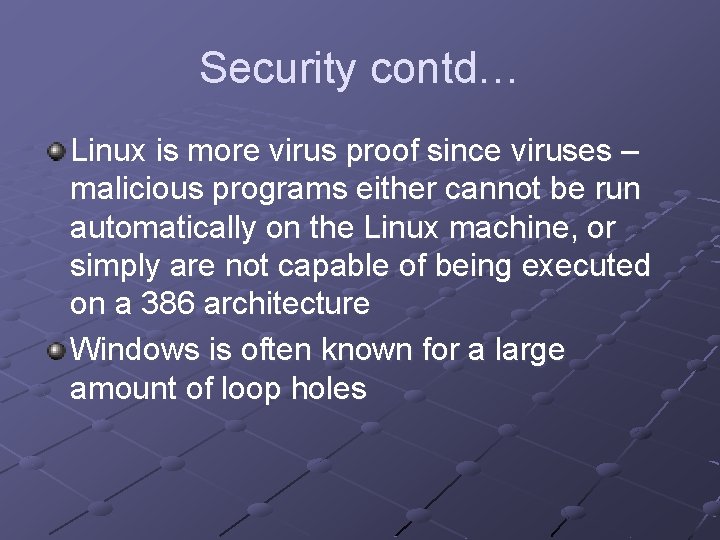 Security contd…

Linux is more virus proof since viruses – malicious programs either cannot be run automatically on the Linux machine, or simply are not capable of being executed on a 386 architecture

Windows is often known for a large amount of loop holes